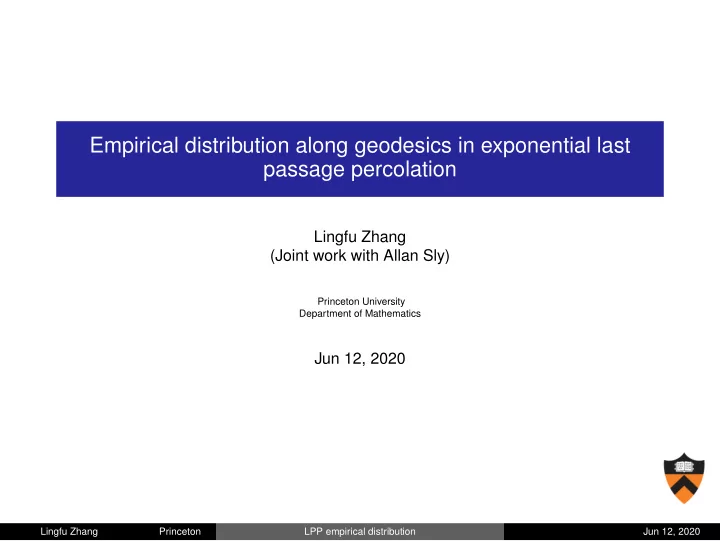 Empirical distribution along geodesics in exponential last passage percolation

Lingfu Zhang
(Joint work with Allan Sly)

Princeton University
Department of Mathematics

Jun 12, 2020

Lingfu Zhang Princeton LPP empirical distribution Jun 12, 2020